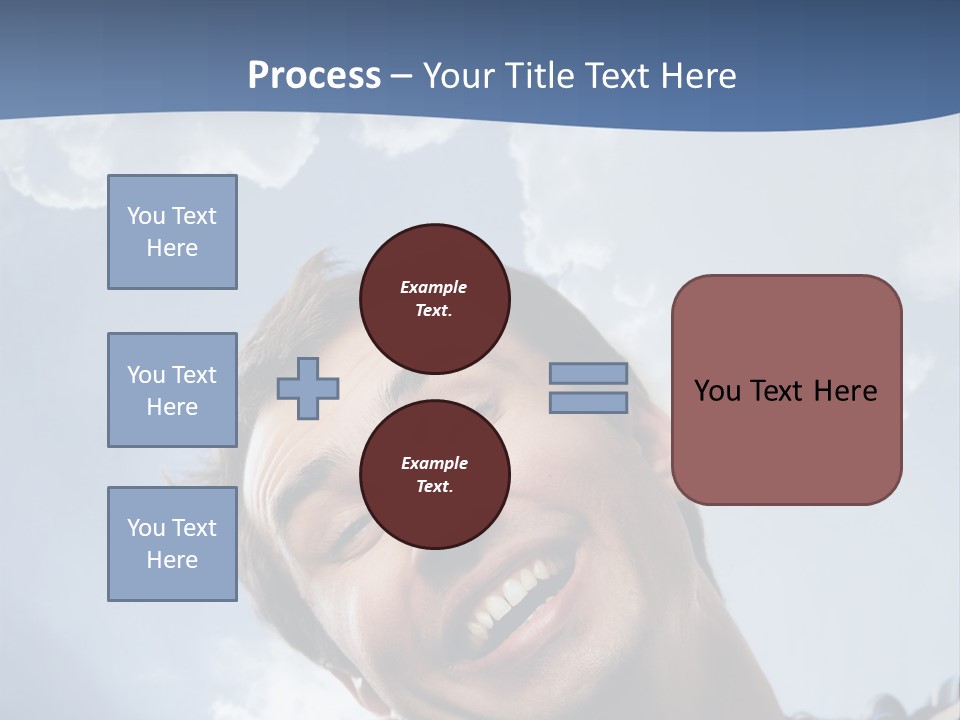 Process – Your Title Text Here

You Text Here

You Text Here

You Text Here

Example Text.

Example Text.

You Text Here